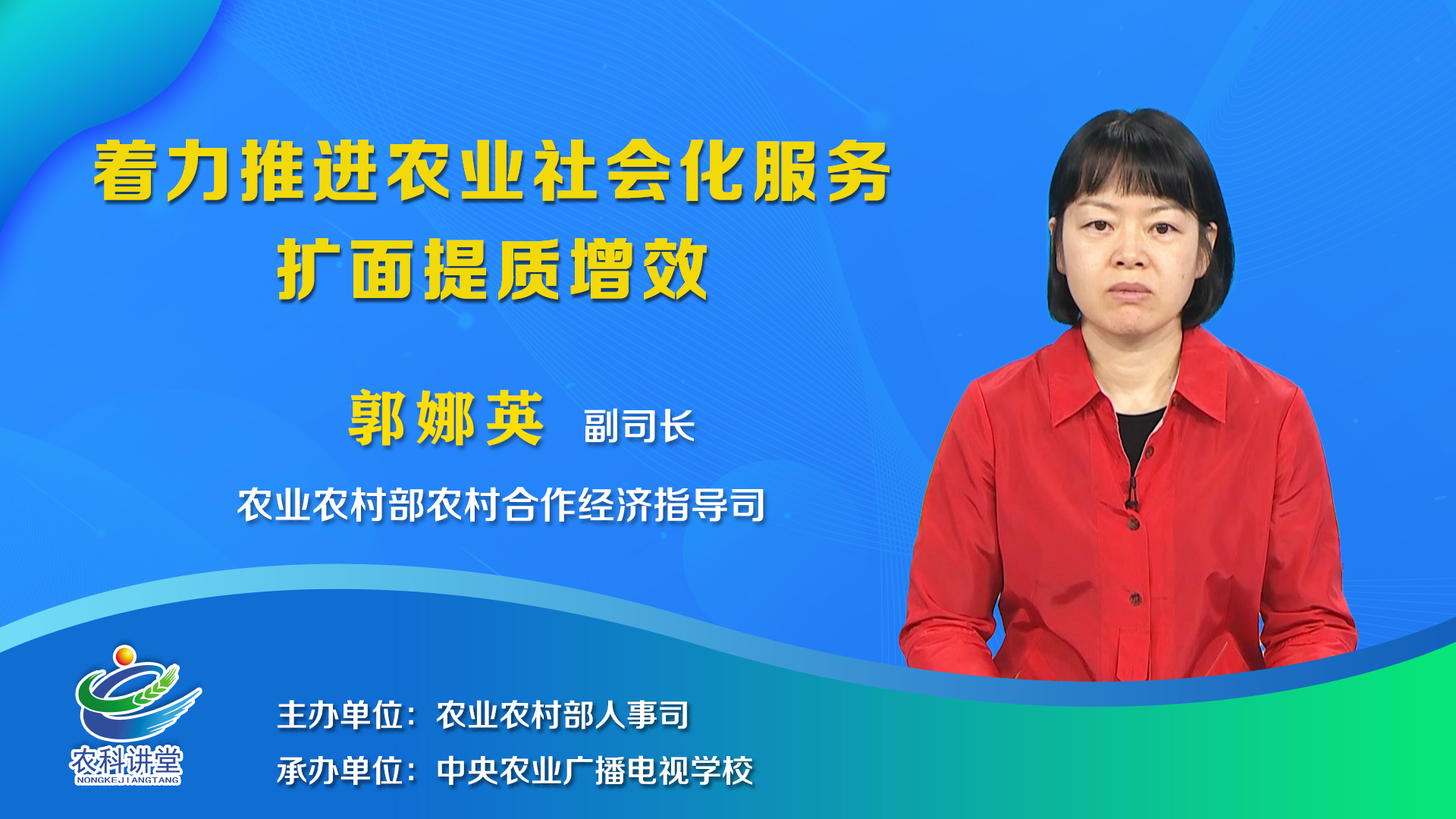 着力推进农业社会化服务
扩面提质增效

郭娜英 副司长

农业农村部农村合作经济指导司

农科讲堂
NONGKEJIANGTANG

主办单位：农业农村部人事司
承办单位：中央农业广播电视学校